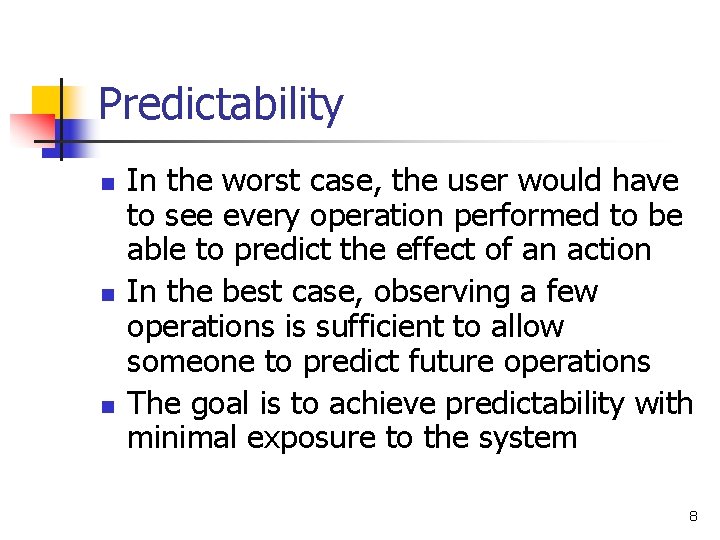 Predictability

- In the worst case, the user would have to see every operation performed to be able to predict the effect of an action
- In the best case, observing a few operations is sufficient to allow someone to predict future operations
- The goal is to achieve predictability with minimal exposure to the system

8